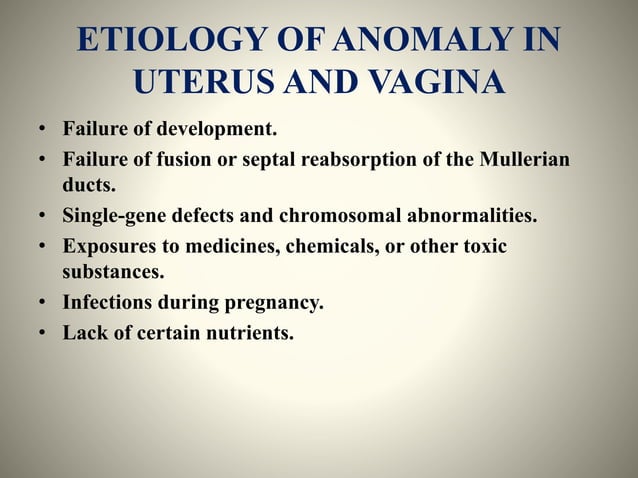 ETIOLOGY OF ANOMALY IN UTERUS AND VAGINA

• Failure of development.
• Failure of fusion or septal reabsorption of the Mullerian ducts.
• Single-gene defects and chromosomal abnormalities.
• Exposures to medicines, chemicals, or other toxic substances.
• Infections during pregnancy.
• Lack of certain nutrients.